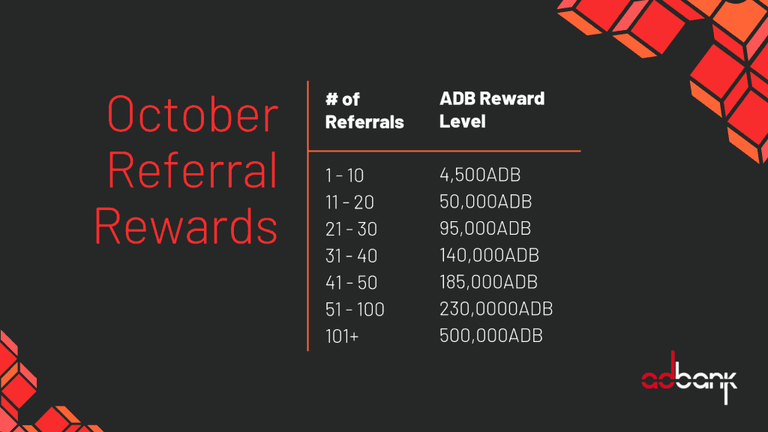 October Referral Rewards

| # of Referrals | ADB Reward Level |
|---|---|
| 1 - 10 | 4,500ADB |
| 11 - 20 | 50,000ADB |
| 21 - 30 | 95,000ADB |
| 31 - 40 | 140,000ADB |
| 41 - 50 | 185,000ADB |
| 51 - 100 | 230,0000ADB |
| 101+ | 500,000ADB |

adbank